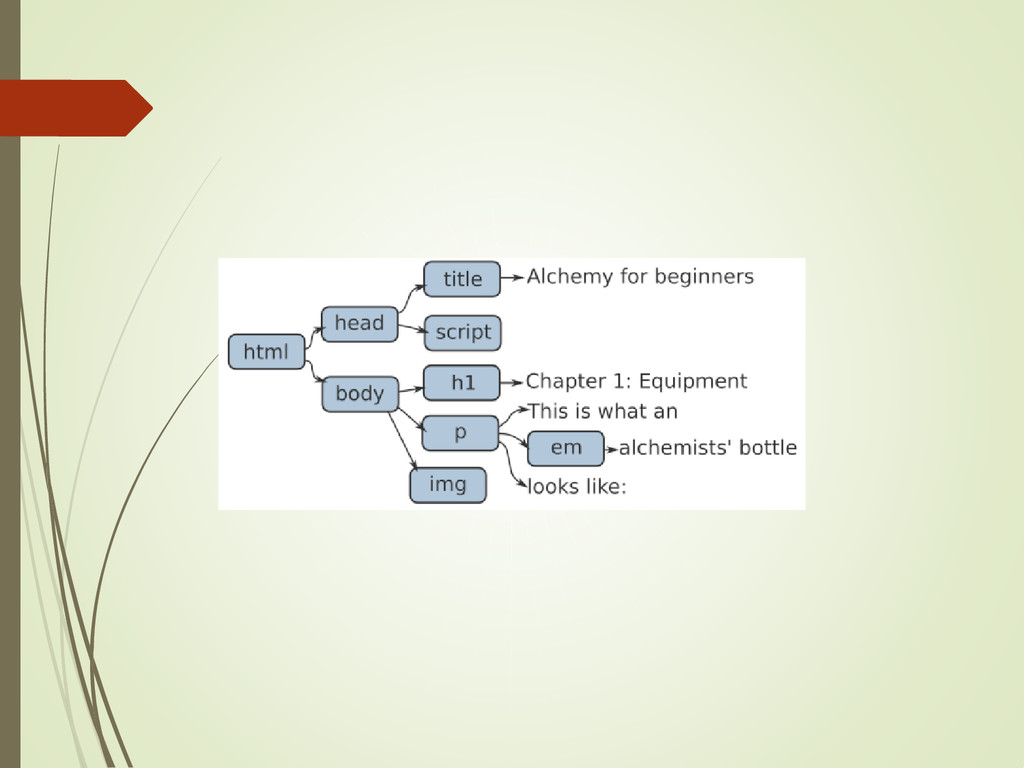 html
head
title
Alchemy for beginners
script
body
h1
Chapter 1: Equipment
p
This is what an
em
alchemists' bottle
looks like:
img